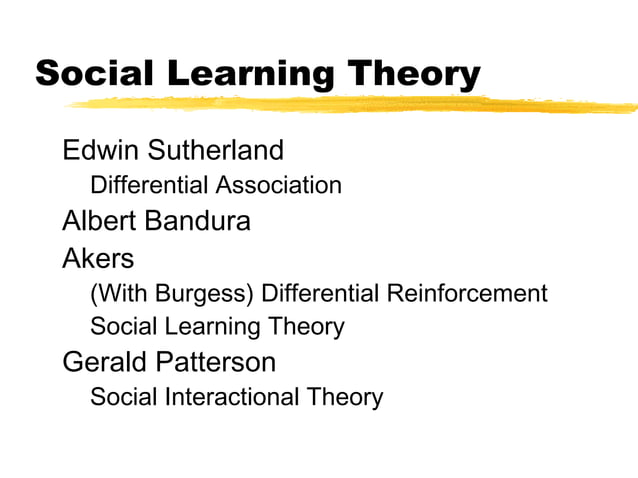 Social Learning Theory

Edwin Sutherland

Differential Association

Albert Bandura

Akers

(With Burgess) Differential Reinforcement

Social Learning Theory

Gerald Patterson

Social Interactional Theory